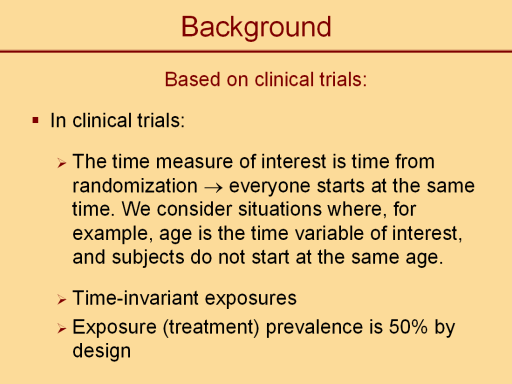 Background

Based on clinical trials:

▪ In clinical trials:

➢ The time measure of interest is time from randomization $\rightarrow$ everyone starts at the same time. We consider situations where, for example, age is the time variable of interest, and subjects do not start at the same age.

➢ Time-invariant exposures

➢ Exposure (treatment) prevalence is 50% by design